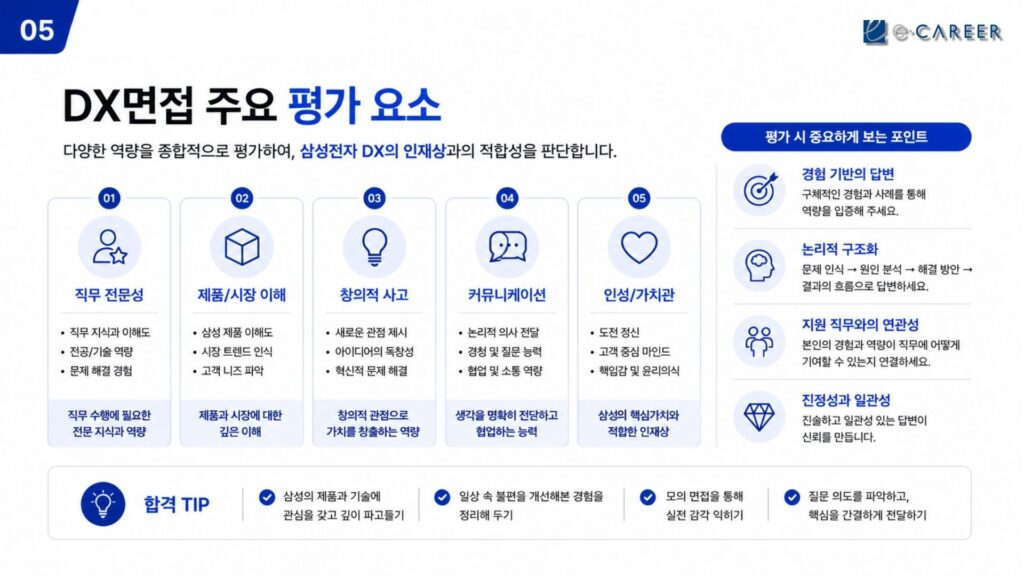 05

e-CAREER

DX면접 주요 평가 요소

다양한 역량을 종합적으로 평가하여, 삼성전자 DX의 인재상과의 적합성을 판단합니다.

01
직무 전문성
• 직무 지식과 이해도
• 전공/기술 역량
• 문제 해결 경험
직무 수행에 필요한 전문 지식과 역량

02
제품/시장 이해
• 삼성 제품 이해도
• 시장 트렌드 인식
• 고객 니즈 파악
제품과 시장에 대한 깊은 이해

03
창의적 사고
• 새로운 관점 제시
• 아이디어의 독창성
• 혁신적 문제 해결
창의적 관점으로 가치를 창출하는 역량

04
커뮤니케이션
• 논리적 의사 전달
• 경청 및 질문 능력
• 협업 및 소통 역량
생각을 명확히 전달하고 협업하는 능력

05
인성/가치관
• 도전 정신
• 고객 중심 마인드
• 책임감 및 윤리의식
삼성의 핵심가치와 적합한 인재상

평가 시 중요하게 보는 포인트

경험 기반의 답변
구체적인 경험과 사례를 통해 역량을 입증해 주세요.

논리적 구조화
문제 인식 → 원인 분석 → 해결 방안 → 결과의 흐름으로 답변하세요.

지원 직무와의 연관성
본인의 경험과 역량이 직무에 어떻게 기여할 수 있는지 연결하세요.

진정성과 일관성
진솔하고 일관성 있는 답변이 신뢰를 만듭니다.

합격 TIP
삼성의 제품과 기술에 관심을 갖고 깊이 파고들기
일상 속 불편을 개선해본 경험을 정리해 두기
모의 면접을 통해 실전 감각 익히기
질문 의도를 파악하고, 핵심을 간결하게 전달하기